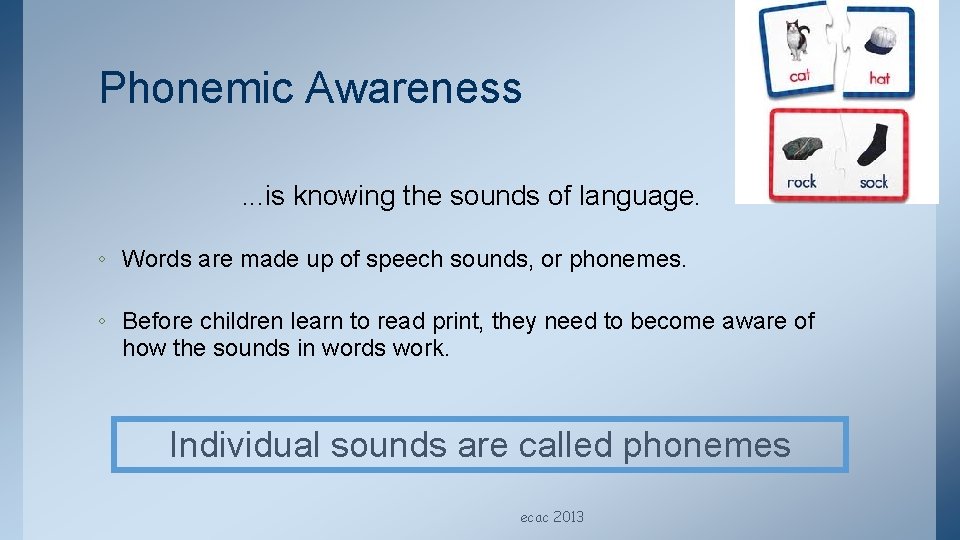 Phonemic Awareness

cat
hat
rock
sock

...is knowing the sounds of language.

◦ Words are made up of speech sounds, or phonemes.

◦ Before children learn to read print, they need to become aware of how the sounds in words work.

Individual sounds are called phonemes

ecac 2013